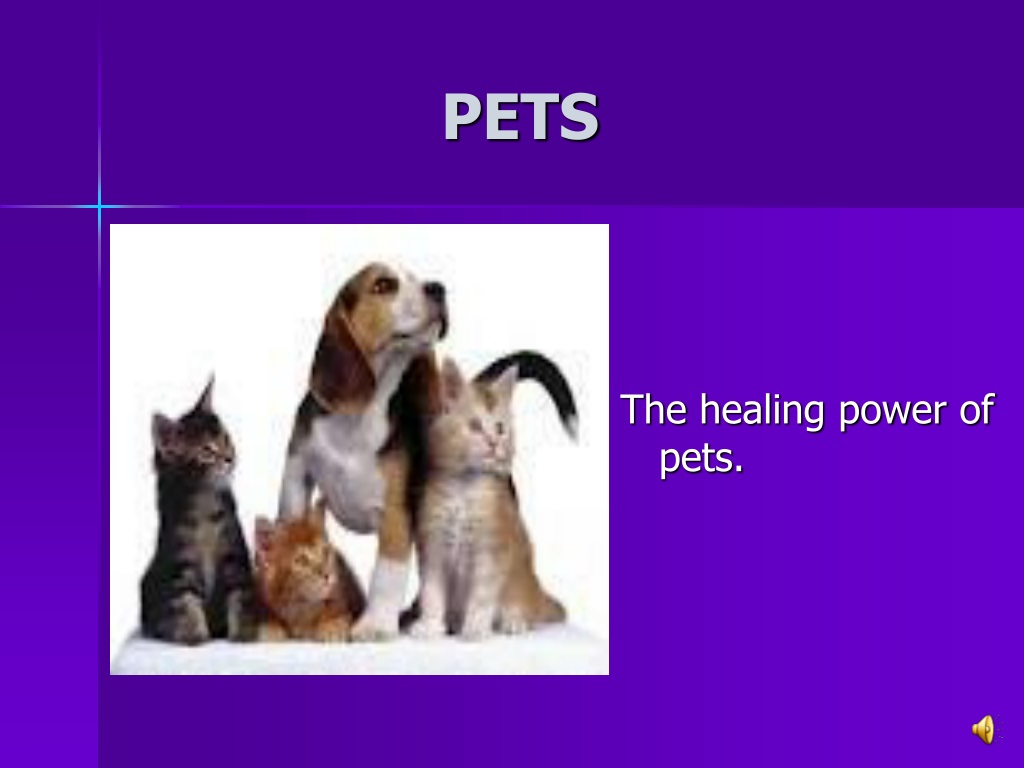 PETS

The healing power of pets.